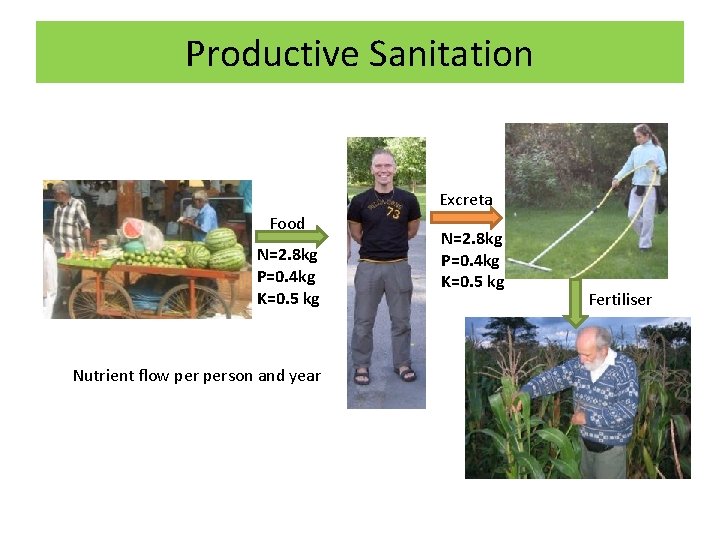 Productive Sanitation

Food
N=2.8kg
P=0.4kg
K=0.5 kg

73

Excreta
N=2.8kg
P=0.4kg
K=0.5 kg

Fertiliser

Nutrient flow per person and year